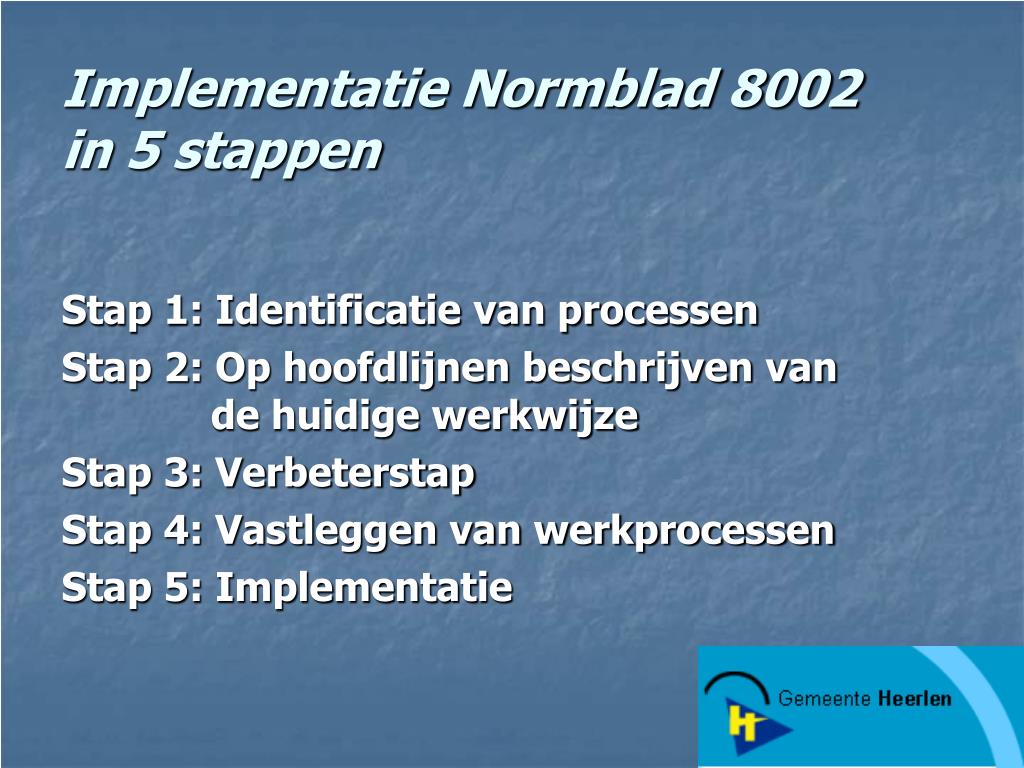 Implementatie Normblad 8002 in 5 stappen

Stap 1: Identificatie van processen
Stap 2: Op hoofdlijnen beschrijven van de huidige werkwijze
Stap 3: Verbeterstap
Stap 4: Vastleggen van werkprocessen
Stap 5: Implementatie

Gemeente Heerlen